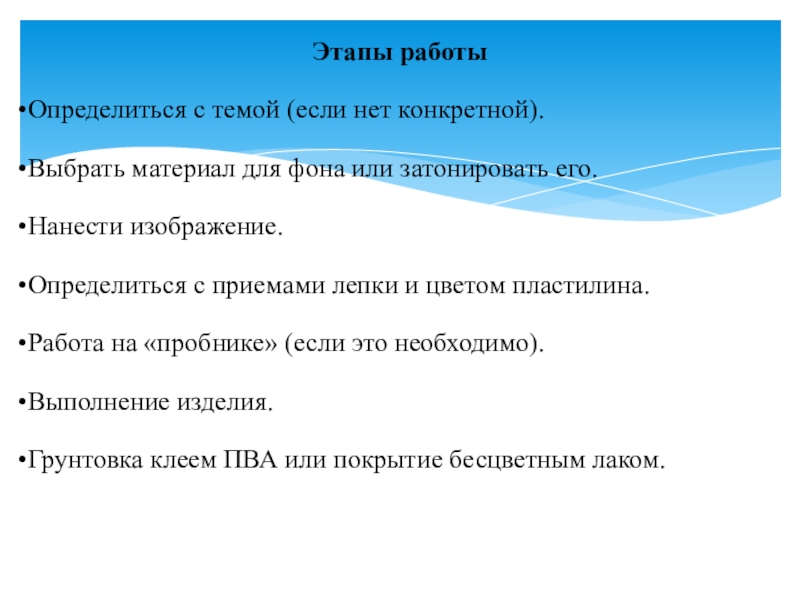 Этапы работы

•Определиться с темой (если нет конкретной).

•Выбрать материал для фона или затонировать его.

•Нанести изображение.

•Определиться с приемами лепки и цветом пластилина.

•Работа на «пробнике» (если это необходимо).

•Выполнение изделия.

•Грунтовка клеем ПВА или покрытие бесцветным лаком.